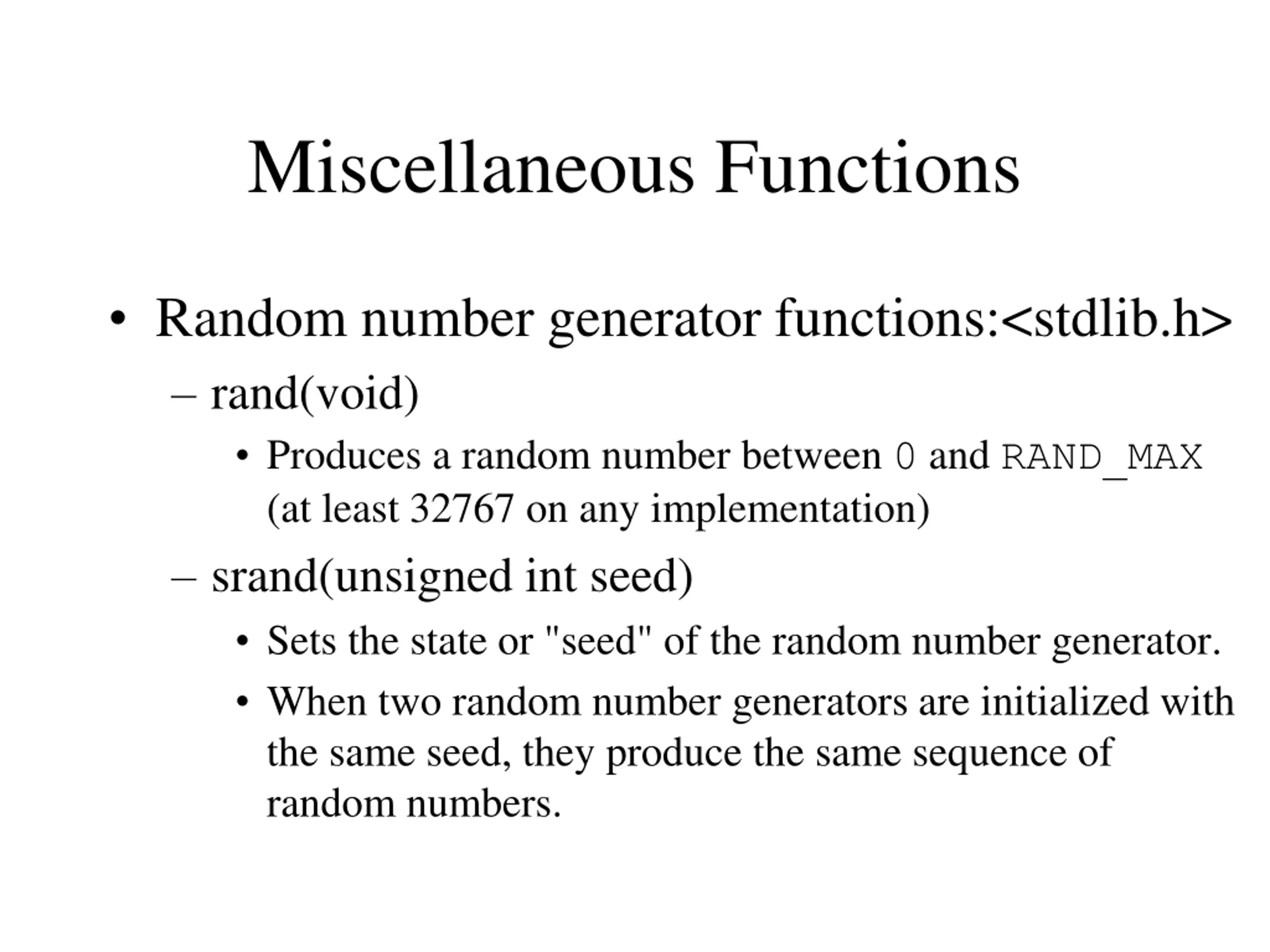 Miscellaneous Functions

• Random number generator functions:<stdlib.h>
– rand(void)
• Produces a random number between 0 and RAND_MAX (at least 32767 on any implementation)
– srand(unsigned int seed)
• Sets the state or "seed" of the random number generator.
• When two random number generators are initialized with the same seed, they produce the same sequence of random numbers.